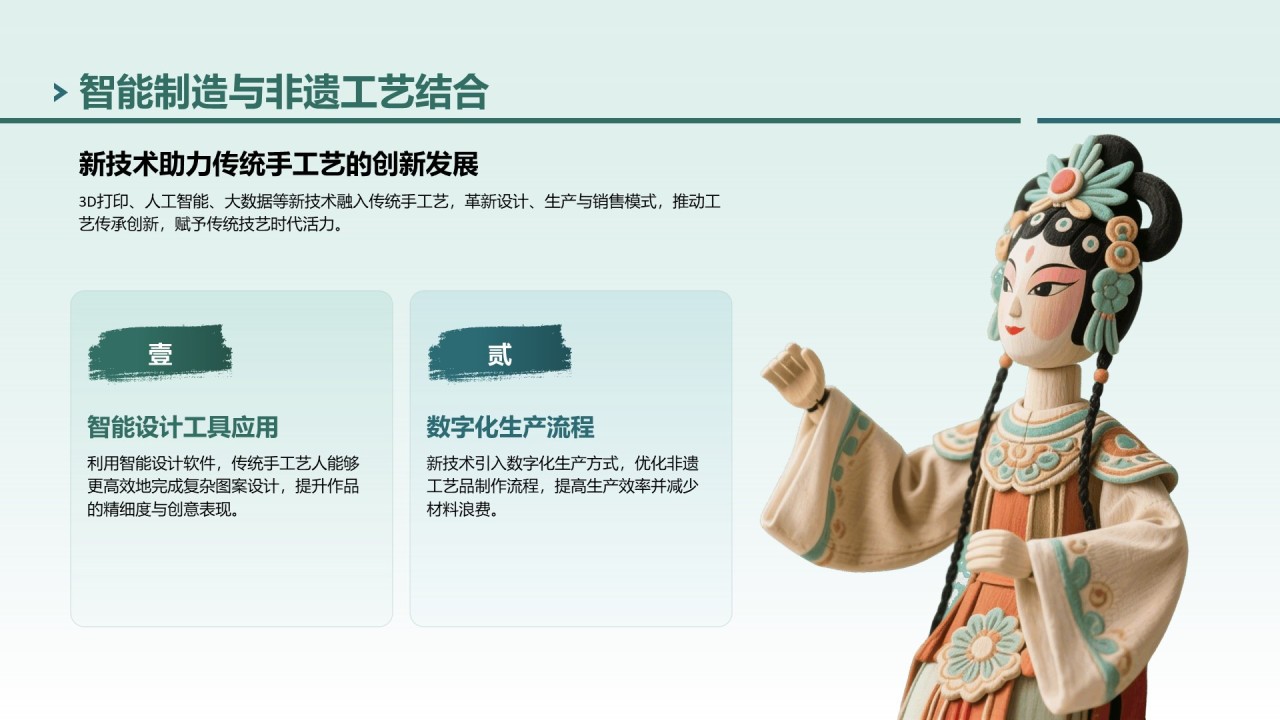 智能制造与非遗工艺结合

新技术助力传统手工艺的创新发展

3D打印、人工智能、大数据等新技术融入传统手工艺，革新设计、生产与销售模式，推动工艺传承创新，赋予传统技艺时代活力。

壹

智能设计工具应用

利用智能设计软件，传统手工艺人能够更高效地完成复杂图案设计，提升作品的精细度与创意表现。

贰

数字化生产流程

新技术引入数字化生产方式，优化非遗工艺品制作流程，提高生产效率并减少材料浪费。